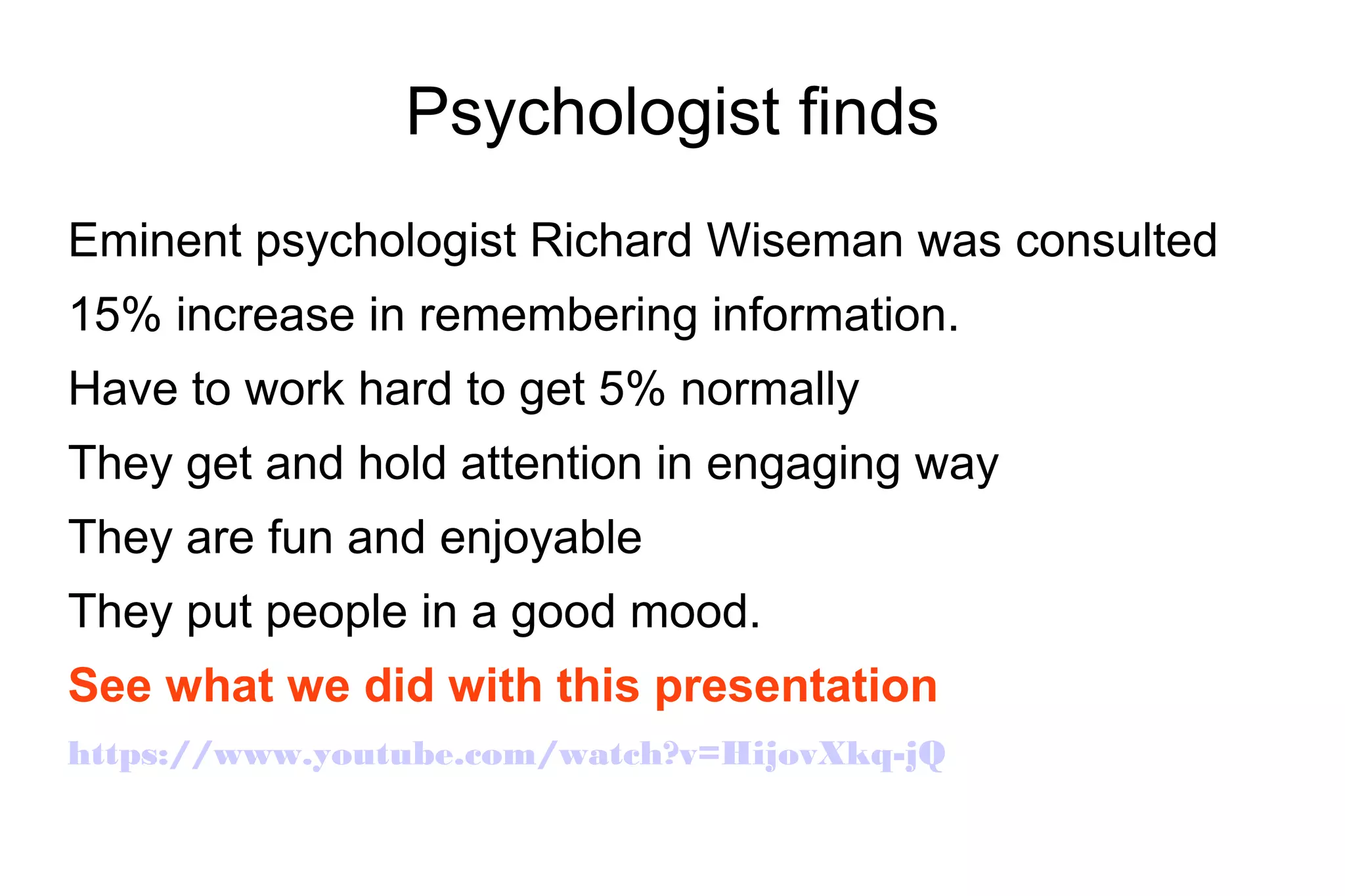 Psychologist finds

Eminent psychologist Richard Wiseman was consulted

15% increase in remembering information.

Have to work hard to get 5% normally

They get and hold attention in engaging way

They are fun and enjoyable

They put people in a good mood.

See what we did with this presentation

https://www.youtube.com/watch?v=HijovXkq-jQ